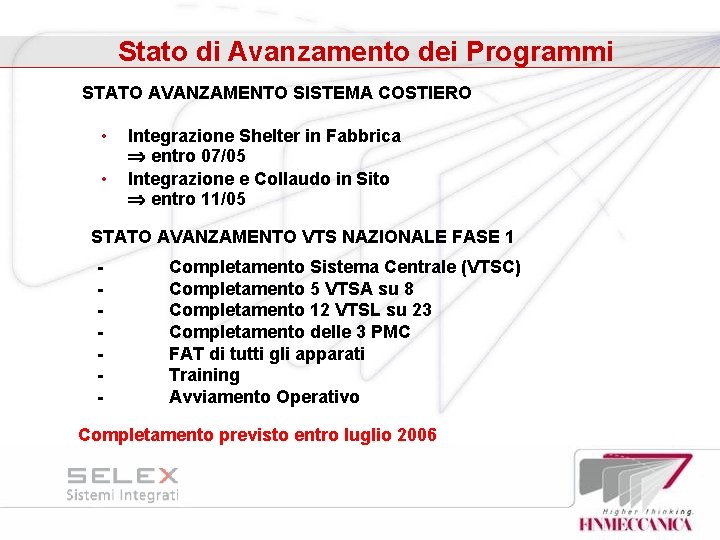 Stato di Avanzamento dei Programmi

STATO AVANZAMENTO SISTEMA COSTIERO

• Integrazione Shelter in Fabbrica
$\Rightarrow$ entro 07/05
• Integrazione e Collaudo in Sito
$\Rightarrow$ entro 11/05

STATO AVANZAMENTO VTS NAZIONALE FASE 1

- Completamento Sistema Centrale (VTSC)
- Completamento 5 VTSA su 8
- Completamento 12 VTSL su 23
- Completamento delle 3 PMC
- FAT di tutti gli apparati
- Training
- Avviamento Operativo

Completamento previsto entro luglio 2006

SELEX
Sistemi Integrati

Higher thinking.
FINMECCANICA